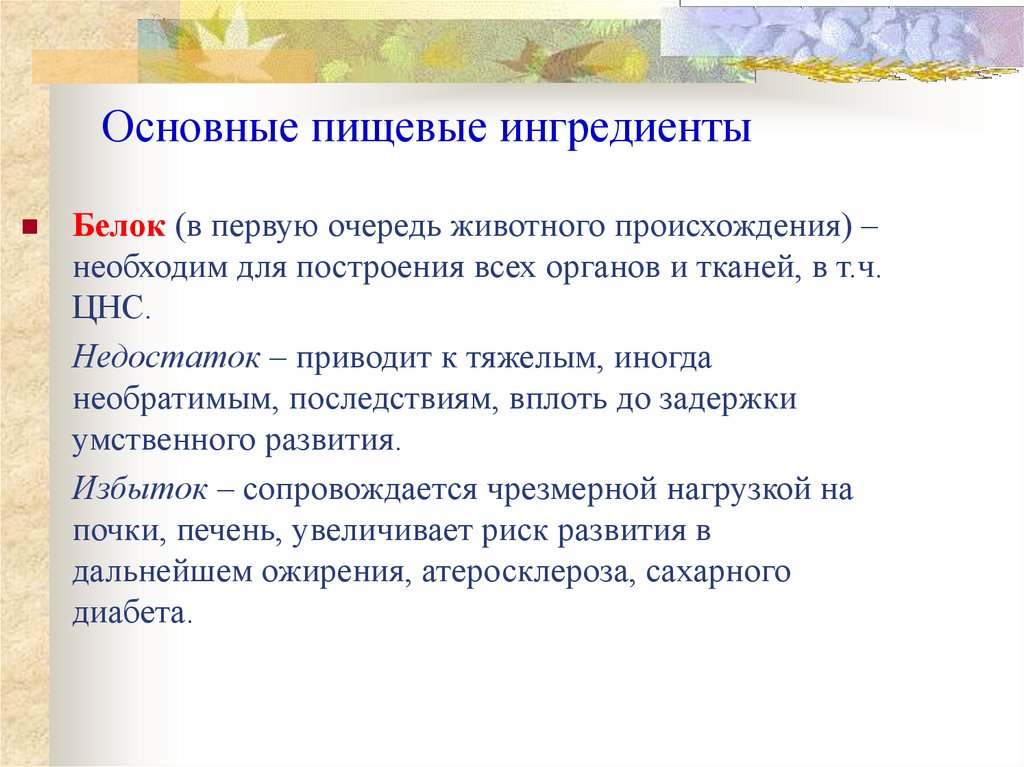 Основные пищевые ингредиенты

Белок (в первую очередь животного происхождения) – необходим для построения всех органов и тканей, в т.ч. ЦНС.

Недостаток – приводит к тяжелым, иногда необратимым, последствиям, вплоть до задержки умственного развития.

Избыток – сопровождается чрезмерной нагрузкой на почки, печень, увеличивает риск развития в дальнейшем ожирения, атеросклероза, сахарного диабета.